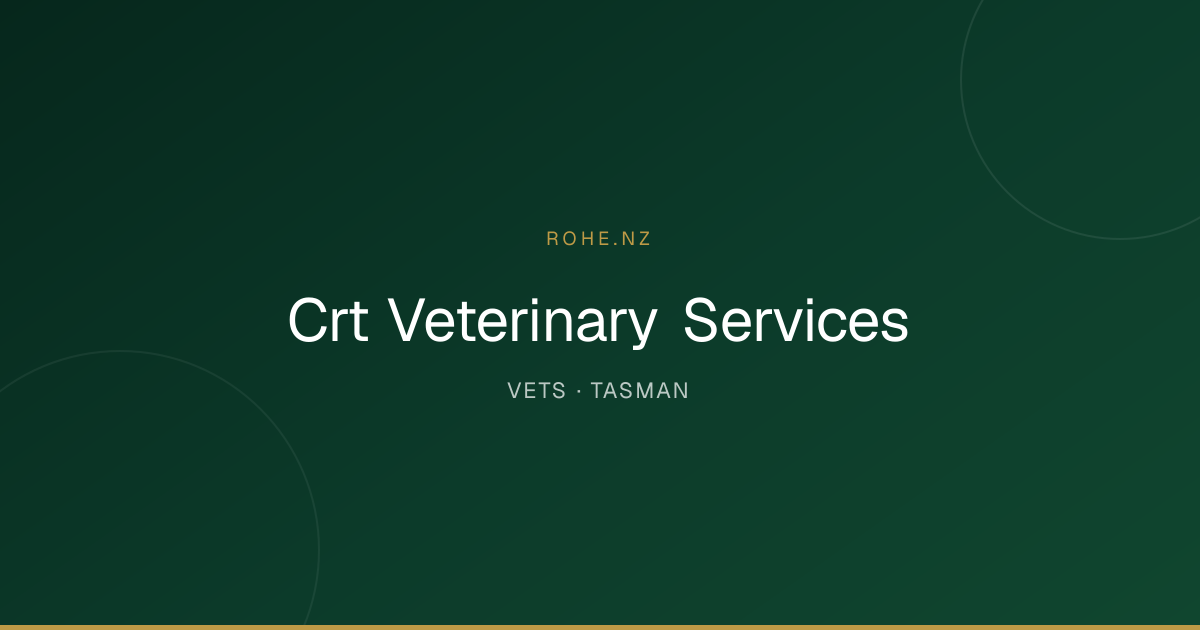 ROHE.NZ

Crt Veterinary Services

VETS · TASMAN